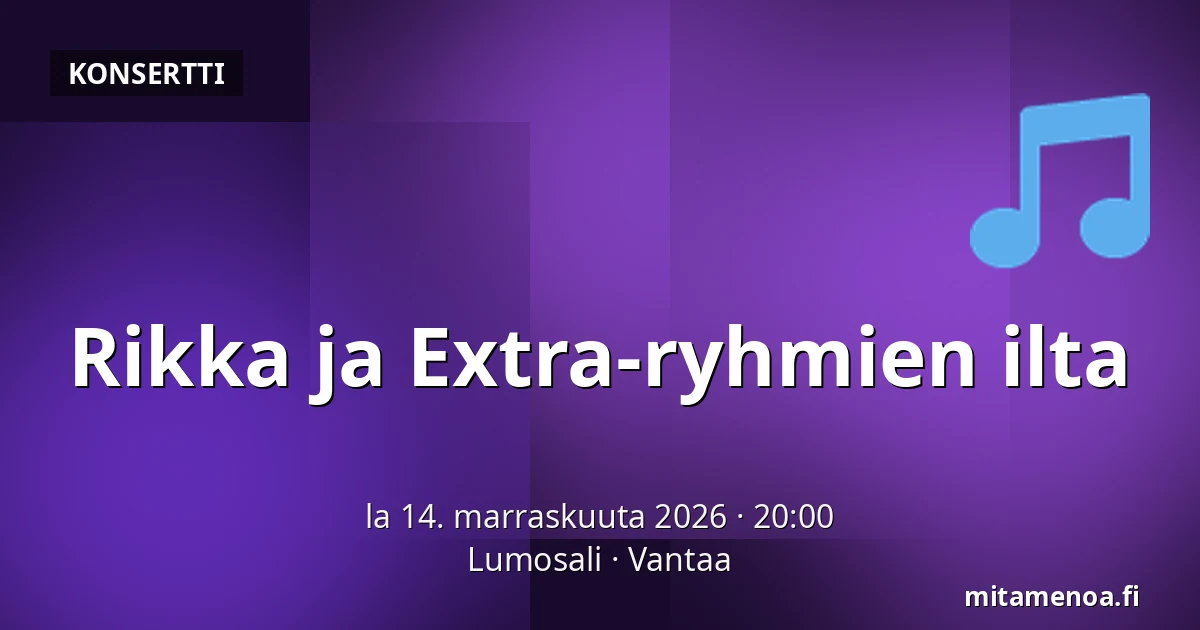 KONSERTTI

Rikka ja Extra-ryhmien ilta

la 14. marraskuuta 2026 · 20:00
Lumosali · Vantaa

mitamenoa.fi